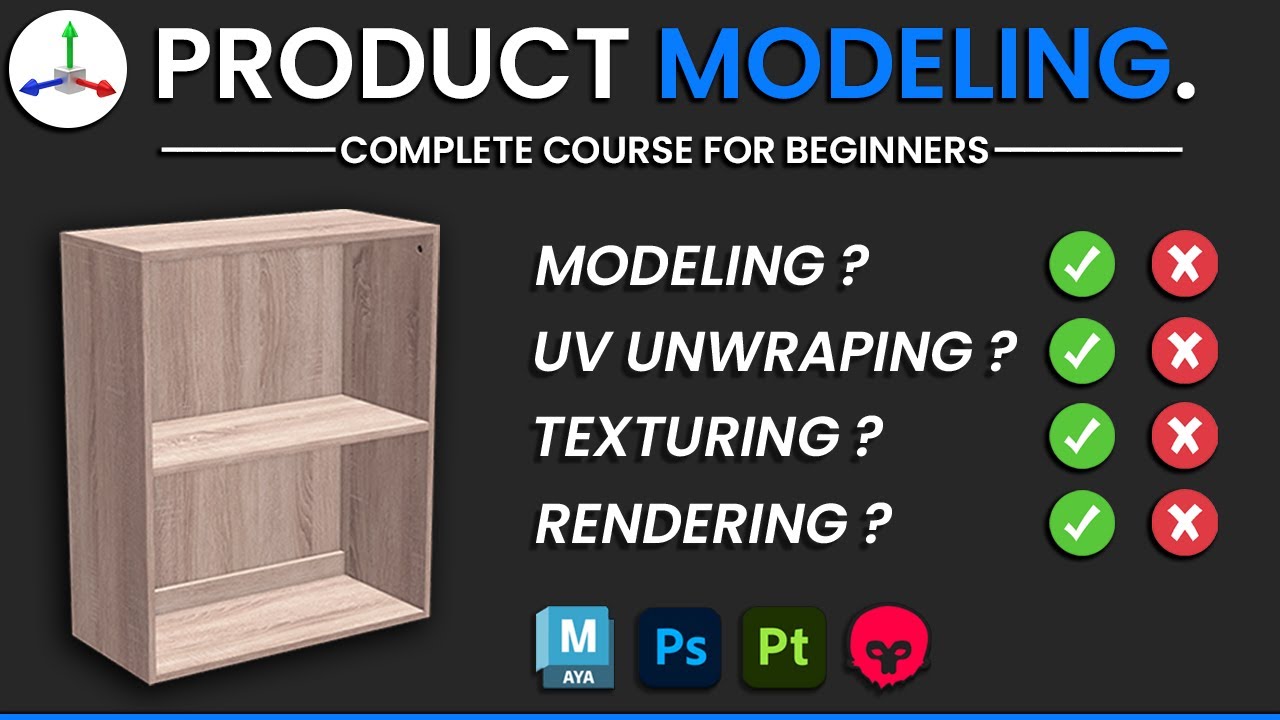 PRODUCT MODELING.

COMPLETE COURSE FOR BEGINNERS

MODELING ?

UV UNWRAPING ?

TEXTURING ?

RENDERING ?

M
AYA

Ps

Pt